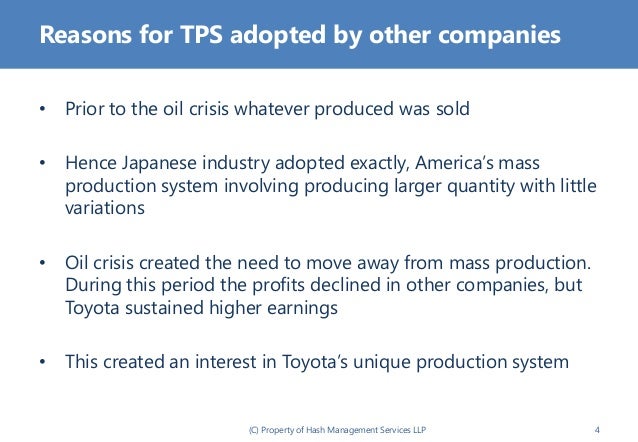 Reasons for TPS adopted by other companies

• Prior to the oil crisis whatever produced was sold

• Hence Japanese industry adopted exactly, America's mass production system involving producing larger quantity with little variations

• Oil crisis created the need to move away from mass production. During this period the profits declined in other companies, but Toyota sustained higher earnings

• This created an interest in Toyota's unique production system

(C) Property of Hash Management Services LLP

4